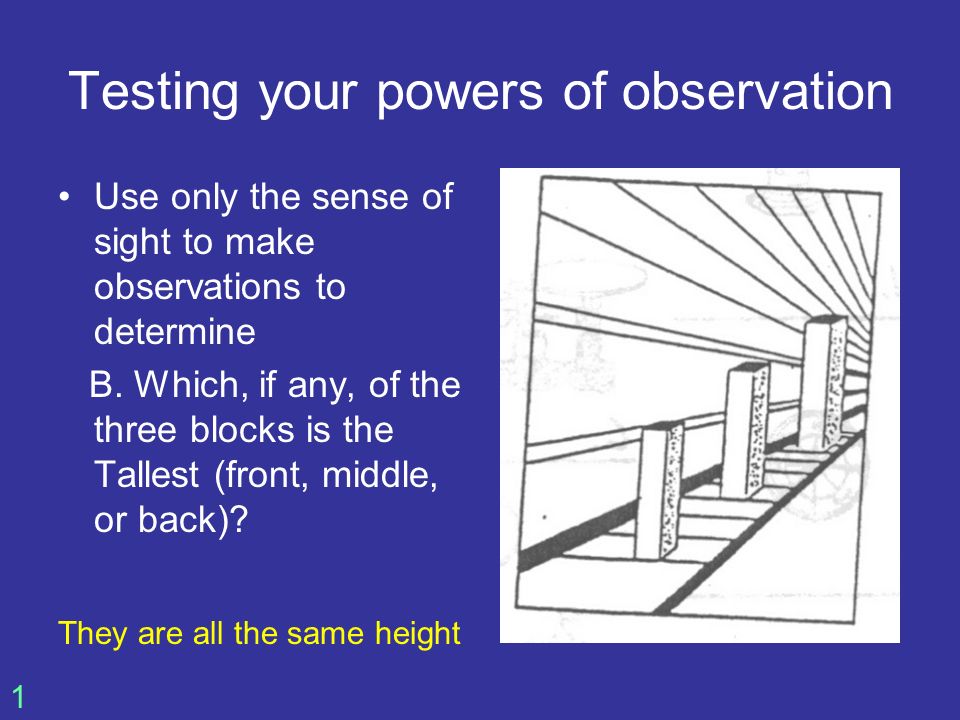 Testing your powers of observation

• Use only the sense of sight to make observations to determine

B. Which, if any, of the three blocks is the Tallest (front, middle, or back)?

They are all the same height

1